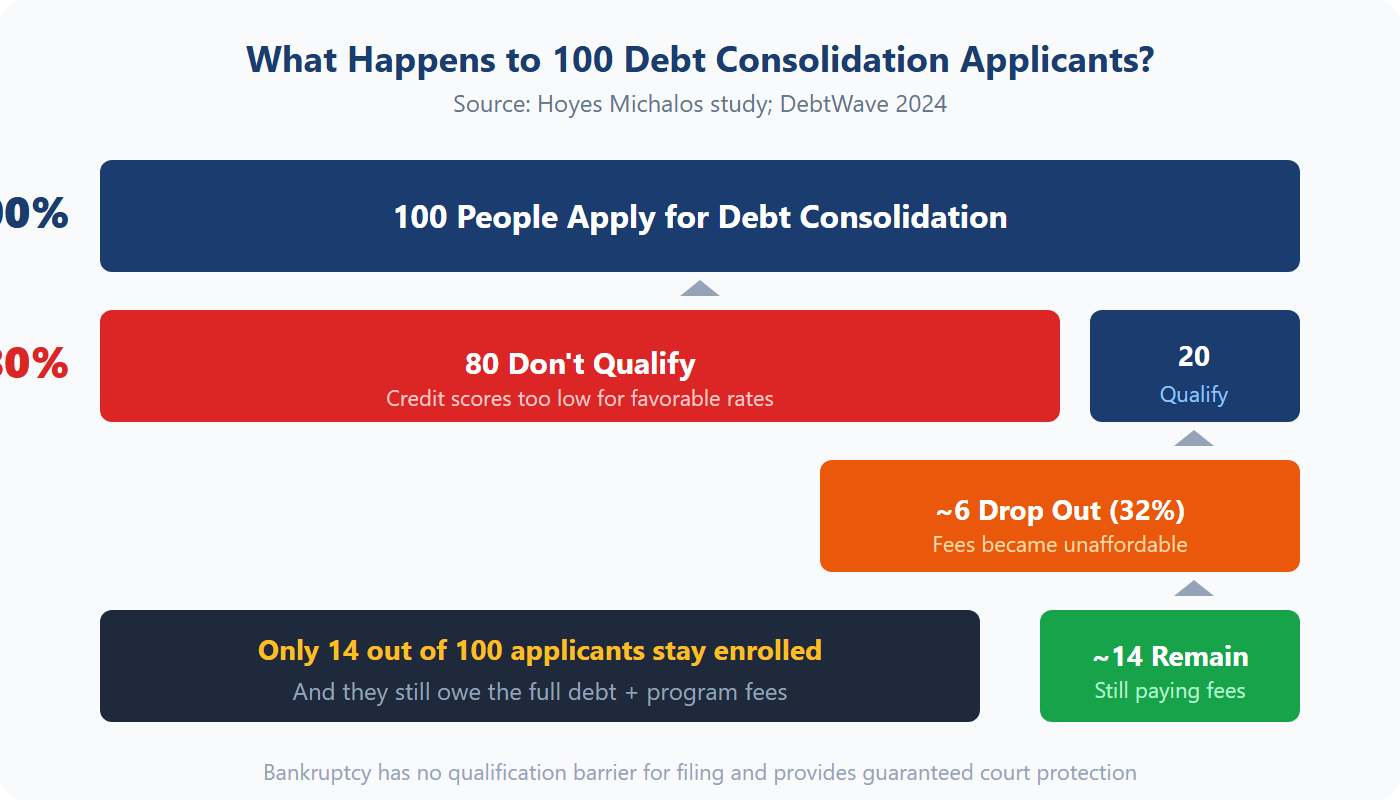 What Happens to 100 Debt Consolidation Applicants?

Source: Hoyes Michalos study; DebtWave 2024

00%

100 People Apply for Debt Consolidation

80%

80 Don't Qualify
Credit scores too low for favorable rates

20
Qualify

~6 Drop Out (32%)
Fees became unaffordable

Only 14 out of 100 applicants stay enrolled
And they still owe the full debt + program fees

~14 Remain
Still paying fees

Bankruptcy has no qualification barrier for filing and provides guaranteed court protection